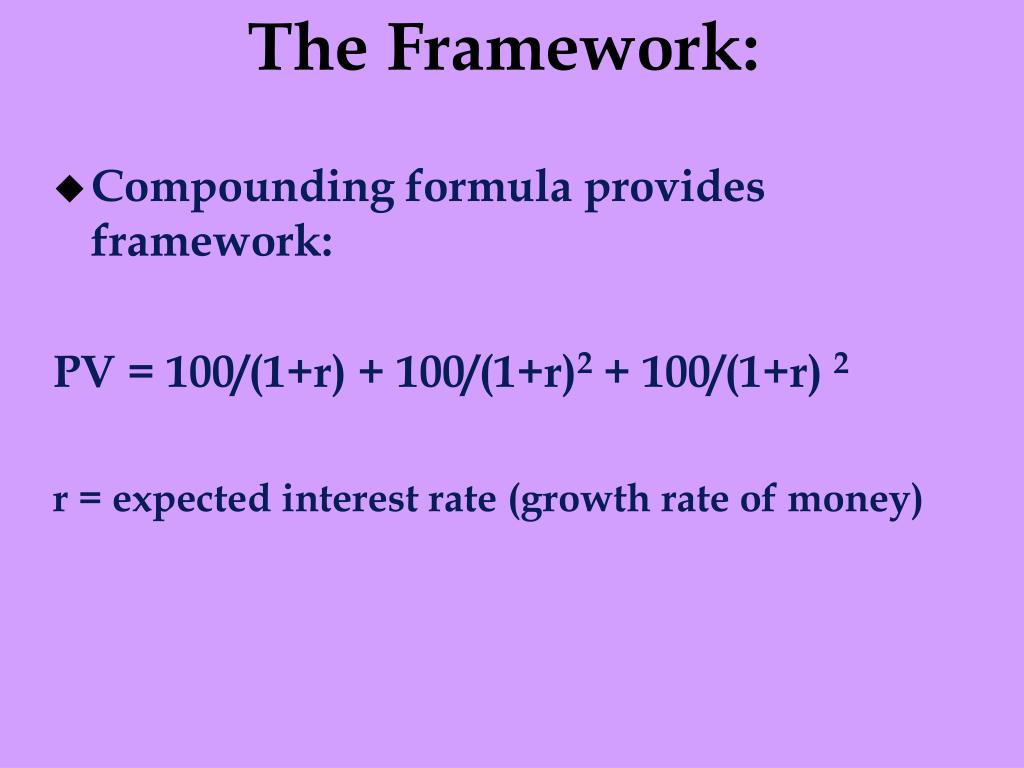 The Framework:

◆ Compounding formula provides framework:

$PV = 100/(1+r) + 100/(1+r)^2 + 100/(1+r)^2$

r = expected interest rate (growth rate of money)